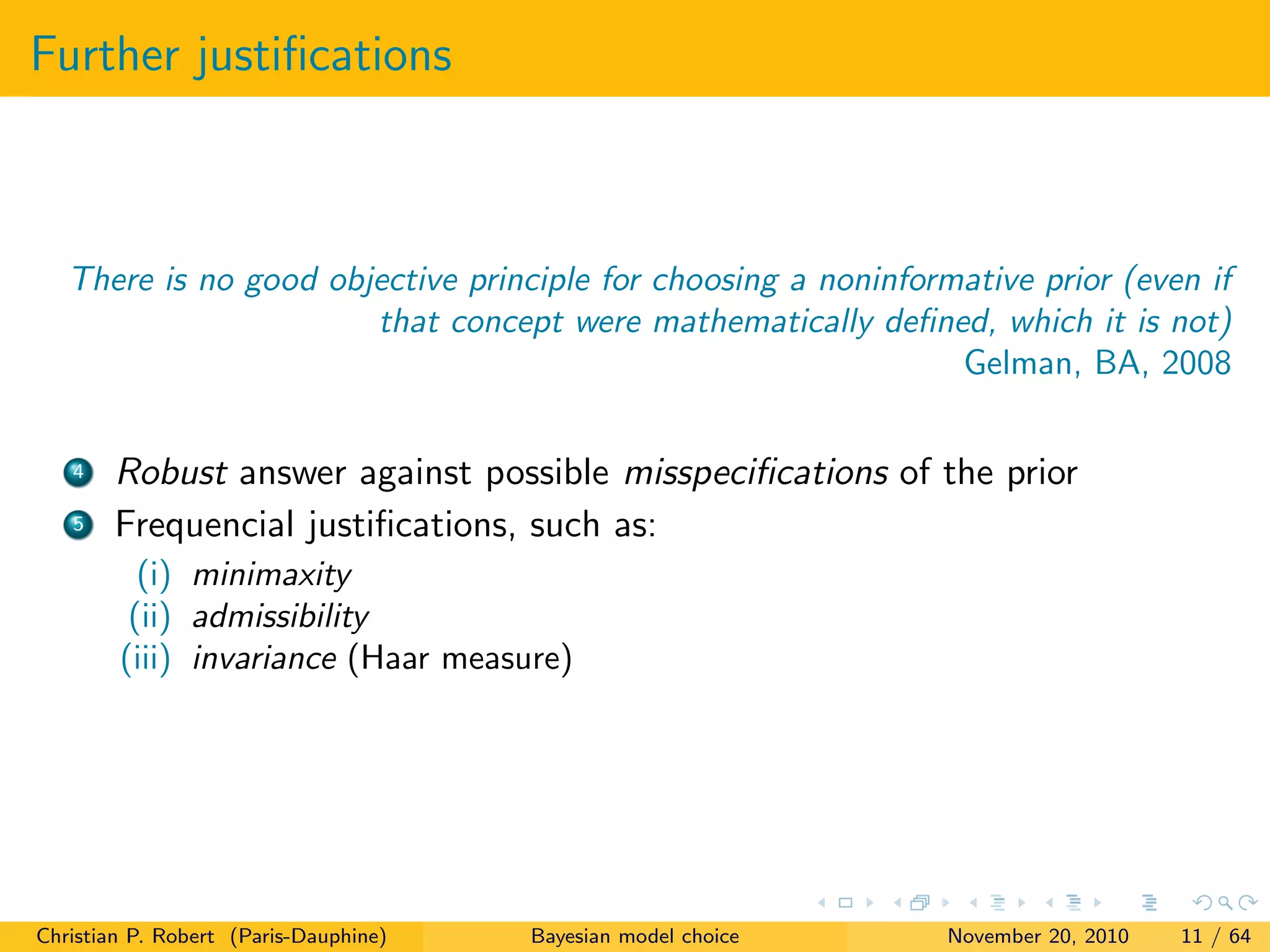 Further justifications

There is no good objective principle for choosing a noninformative prior (even if that concept were mathematically defined, which it is not)

Gelman, BA, 2008

4 Robust answer against possible misspecifications of the prior

5 Frequencial justifications, such as:

(i) minimaxity
(ii) admissibility
(iii) invariance (Haar measure)

Christian P. Robert (Paris-Dauphine) Bayesian model choice November 20, 2010 11 / 64